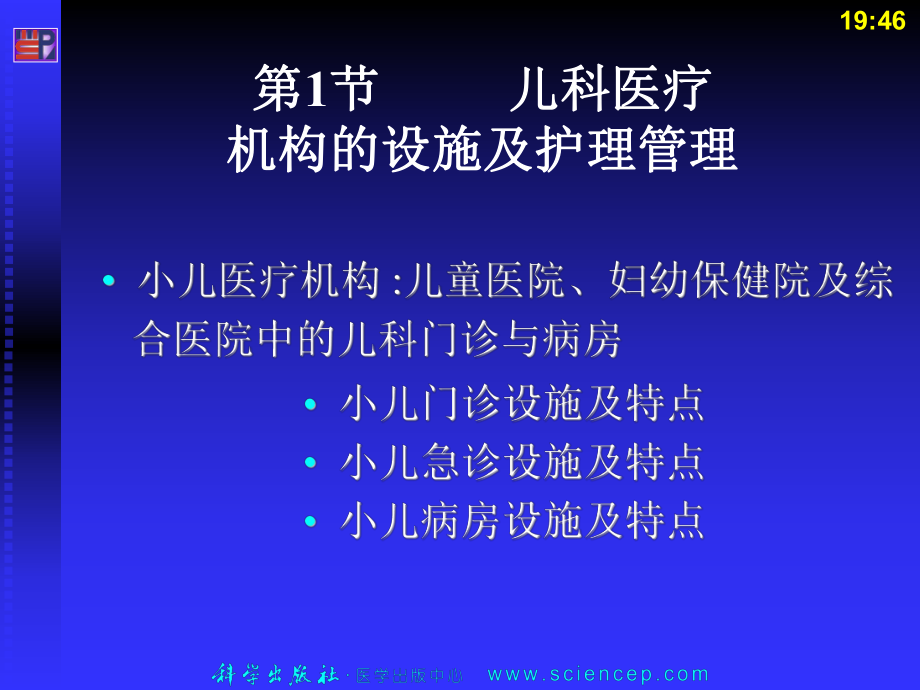 19:46

第1节 儿科医疗机构的设施及护理管理

• 小儿医疗机构 :儿童医院、妇幼保健院及综合医院中的儿科门诊与病房

• 小儿门诊设施及特点
• 小儿急诊设施及特点
• 小儿病房设施及特点

科学出版社 · 医学出版中心 www.sciencep.com